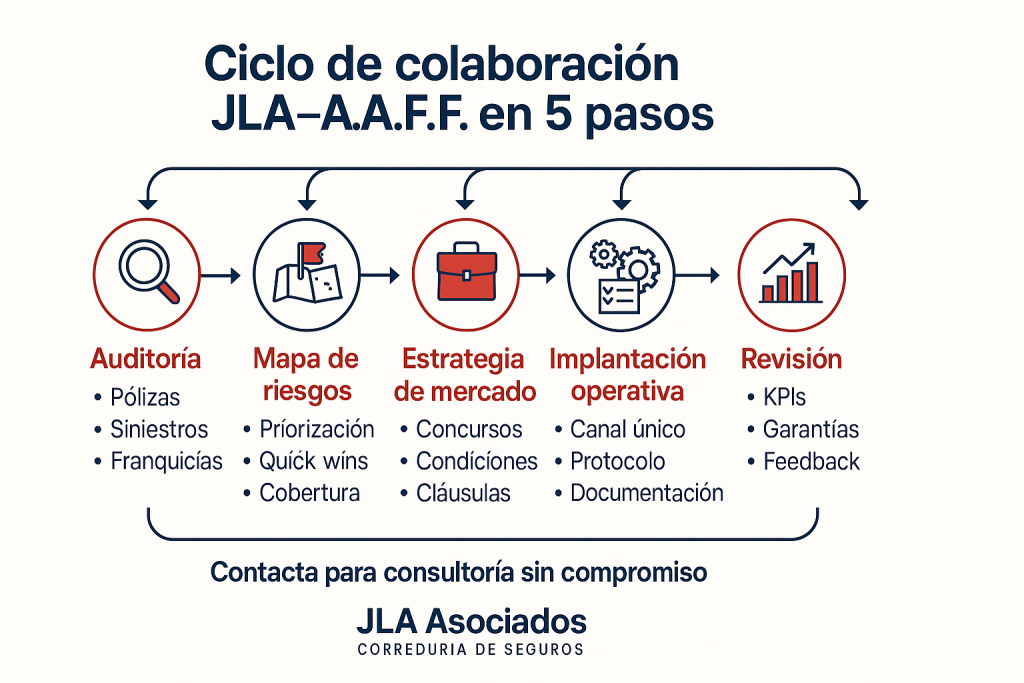 Ciclo de colaboración JLA–A.A.F.F. en 5 pasos

Auditoría
• Pólizas
• Siniestros
• Franquicías

Mapa de riesgos
• Príorización
• Quíck wíns
• Cobertura

Estrategia de mercado
• Concursos
• Condíciones
• Cláusulas

Implantación operativa
• Canal único
• Protocolo
• Documentación

Revisión
• KPIs
• Garantías
• Feedback

Contacta para consultoría sin compromiso

JLA Asociados
CORREDURIA DE SEGUROS